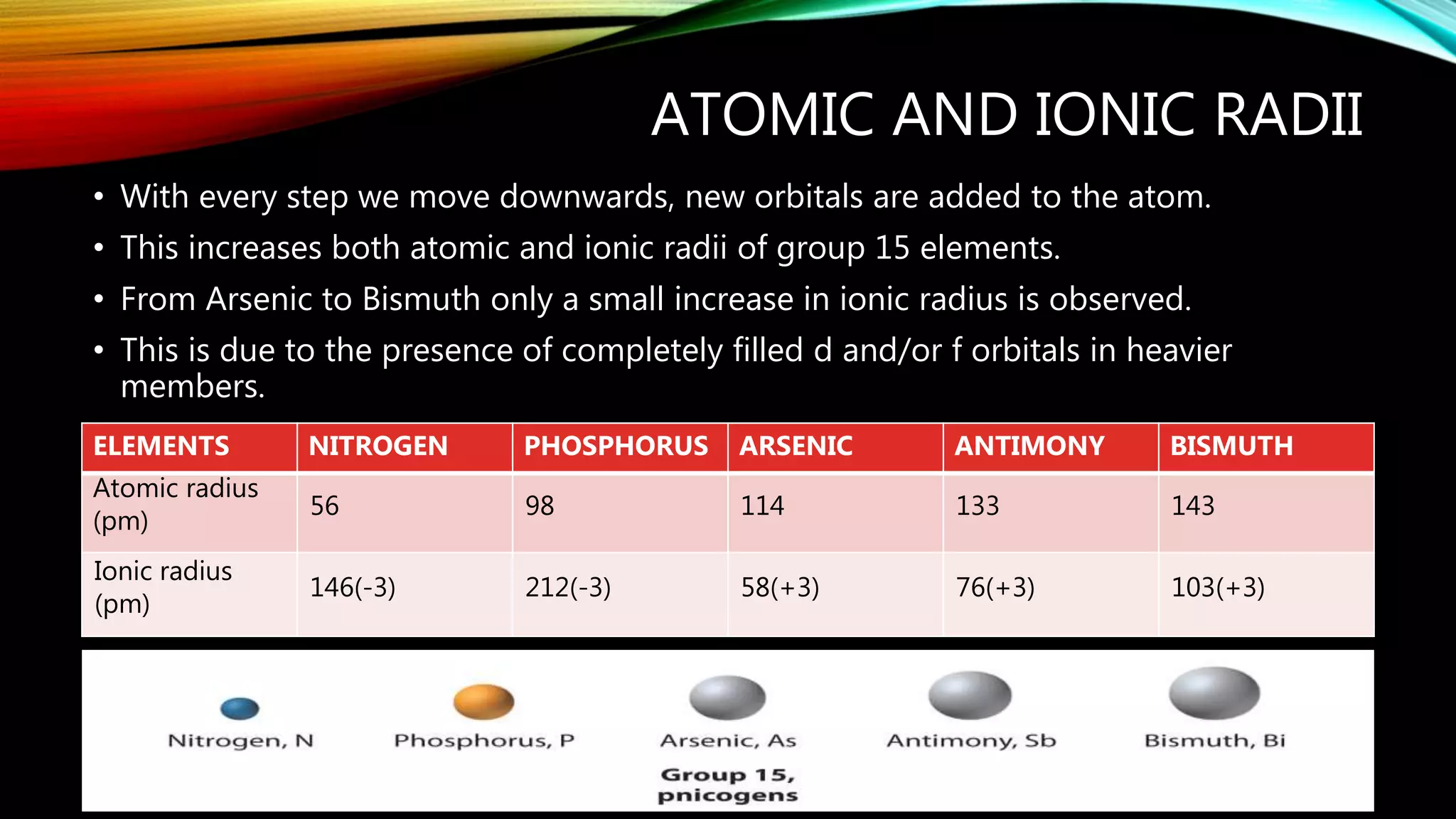 ATOMIC AND IONIC RADII

• With every step we move downwards, new orbitals are added to the atom.

• This increases both atomic and ionic radii of group 15 elements.

• From Arsenic to Bismuth only a small increase in ionic radius is observed.

• This is due to the presence of completely filled d and/or f orbitals in heavier members.

| ELEMENTS | NITROGEN | PHOSPHORUS | ARSENIC | ANTIMONY | BISMUTH |
|---|---|---|---|---|---|
| Atomic radius (pm) | 56 | 98 | 114 | 133 | 143 |
| Ionic radius (pm) | 146(-3) | 212(-3) | 58(+3) | 76(+3) | 103(+3) |

Nitrogen, N
Phosphorus, P
Arsenic, As
Antimony, Sb
Bismuth, Bi

Group 15, pnicogens